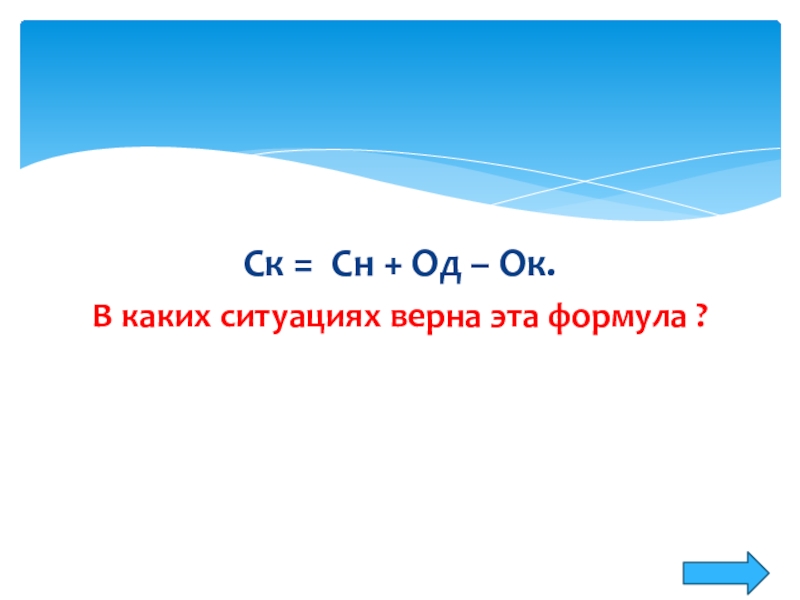 Ск = Сн + Од – Ок.

В каких ситуациях верна эта формула ?